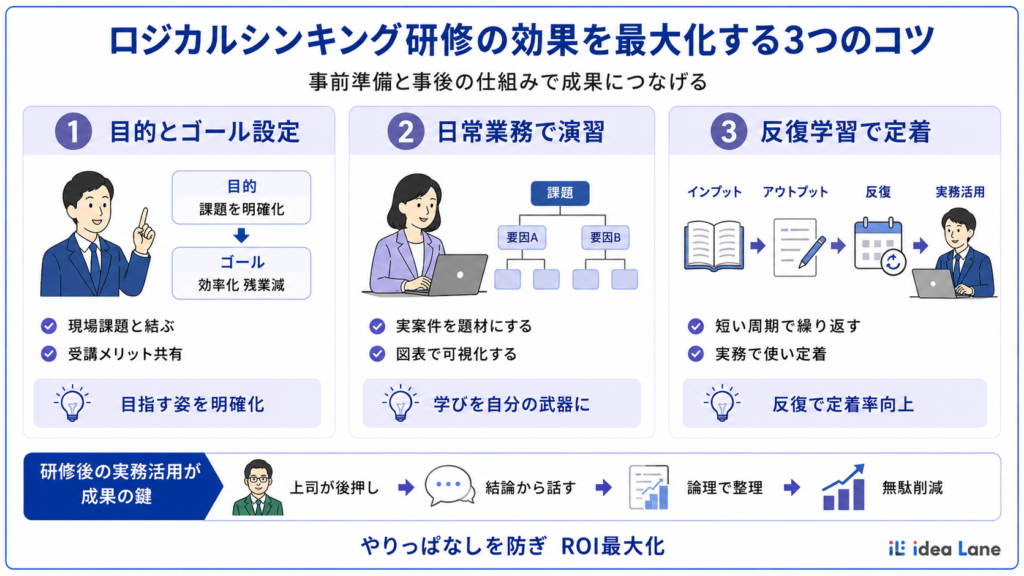 ロジカルシンキング研修の効果を最大化する3つのコツ

事前準備と事後の仕組みで成果につなげる

1 目的とゴール設定

目的
課題を明確化

ゴール
効率化 残業減

現場課題と結ぶ
受講メリット共有

目指す姿を明確化

2 日常業務で演習

課題
要因A
要因B

実案件を題材にする
図表で可視化する

学びを自分の武器に

3 反復学習で定着

インプット
アウトプット
反復
実務活用

短い周期で繰り返す
実務で使い定着

反復で定着率向上

研修後の実務活用が成果の鍵

上司が後押し
結論から話す
論理で整理
無駄削減

やりっぱなしを防ぎ ROI最大化

idea Lane